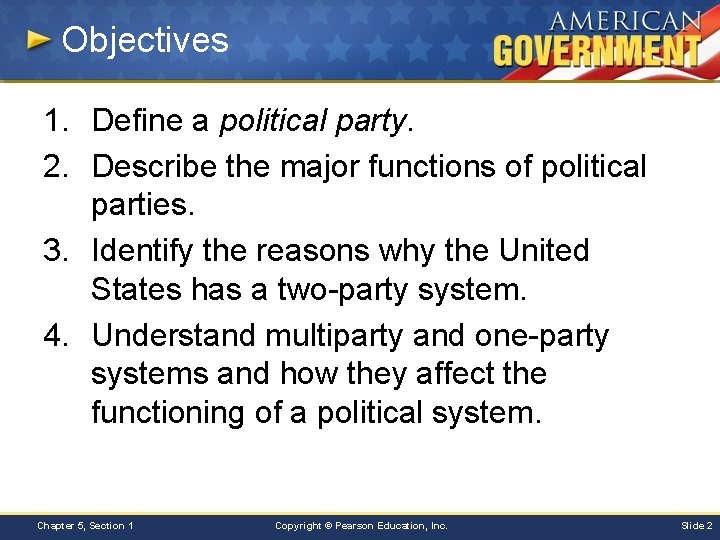 Objectives

AMERICAN
GOVERNMENT

1. Define a political party.
2. Describe the major functions of political parties.
3. Identify the reasons why the United States has a two-party system.
4. Understand multiparty and one-party systems and how they affect the functioning of a political system.

Chapter 5, Section 1

Copyright © Pearson Education, Inc.

Slide 2